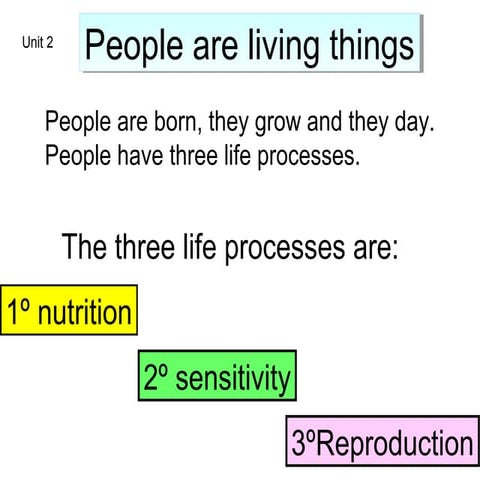 Unit 2

People are living things

People are born, they grow and they day.
People have three life processes.

The three life processes are:

1º nutrition

2º sensitivity

3ºReproduction